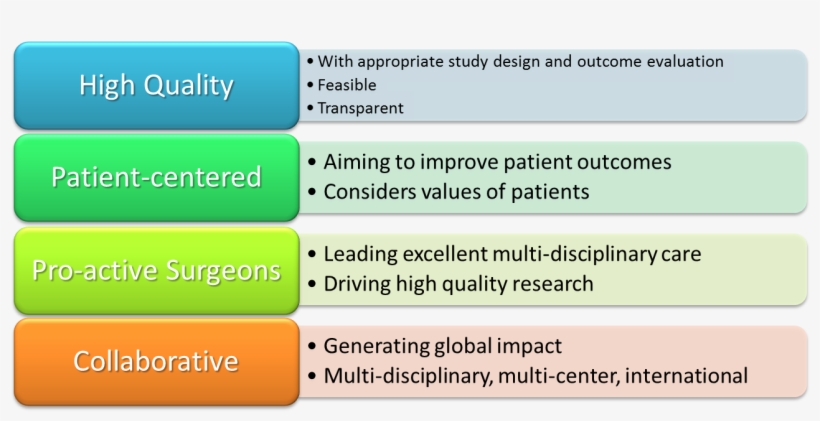 High Quality

• With appropriate study design and outcome evaluation
• Feasible
• Transparent

Patient-centered

• Aiming to improve patient outcomes
• Considers values of patients

Pro-active Surgeons

• Leading excellent multi-disciplinary care
• Driving high quality research

Collaborative

• Generating global impact
• Multi-disciplinary, multi-center, international